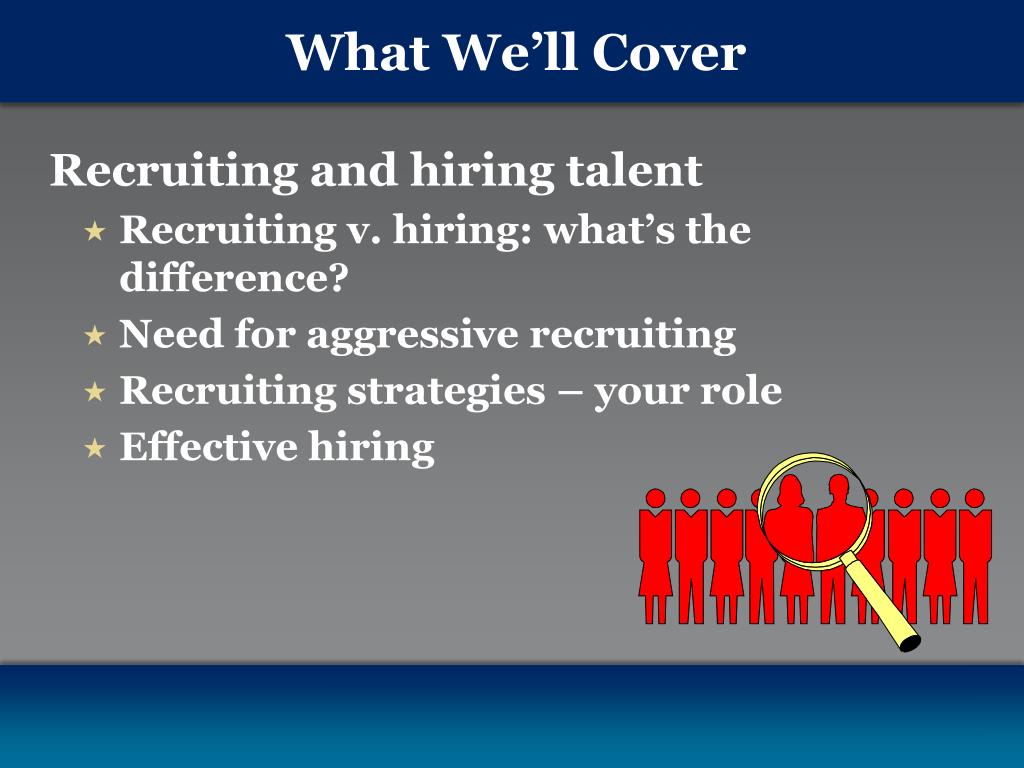 What We’ll Cover

Recruiting and hiring talent

★ Recruiting v. hiring: what’s the difference?
★ Need for aggressive recruiting
★ Recruiting strategies – your role
★ Effective hiring